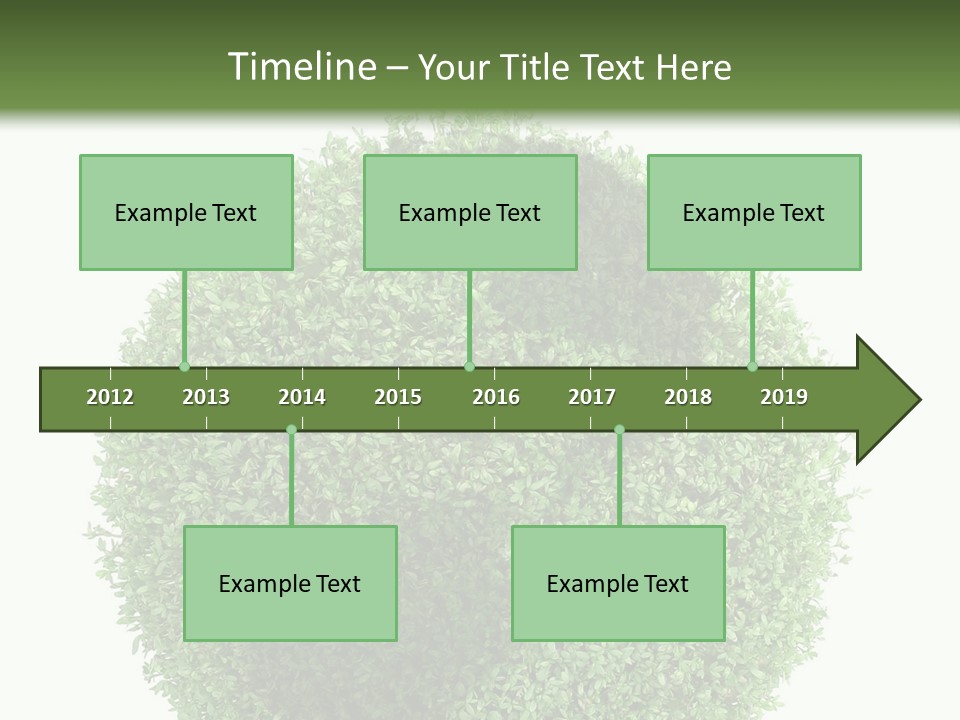 Timeline – Your Title Text Here

Example Text

Example Text

Example Text

2012 2013 2014 2015 2016 2017 2018 2019

Example Text

Example Text